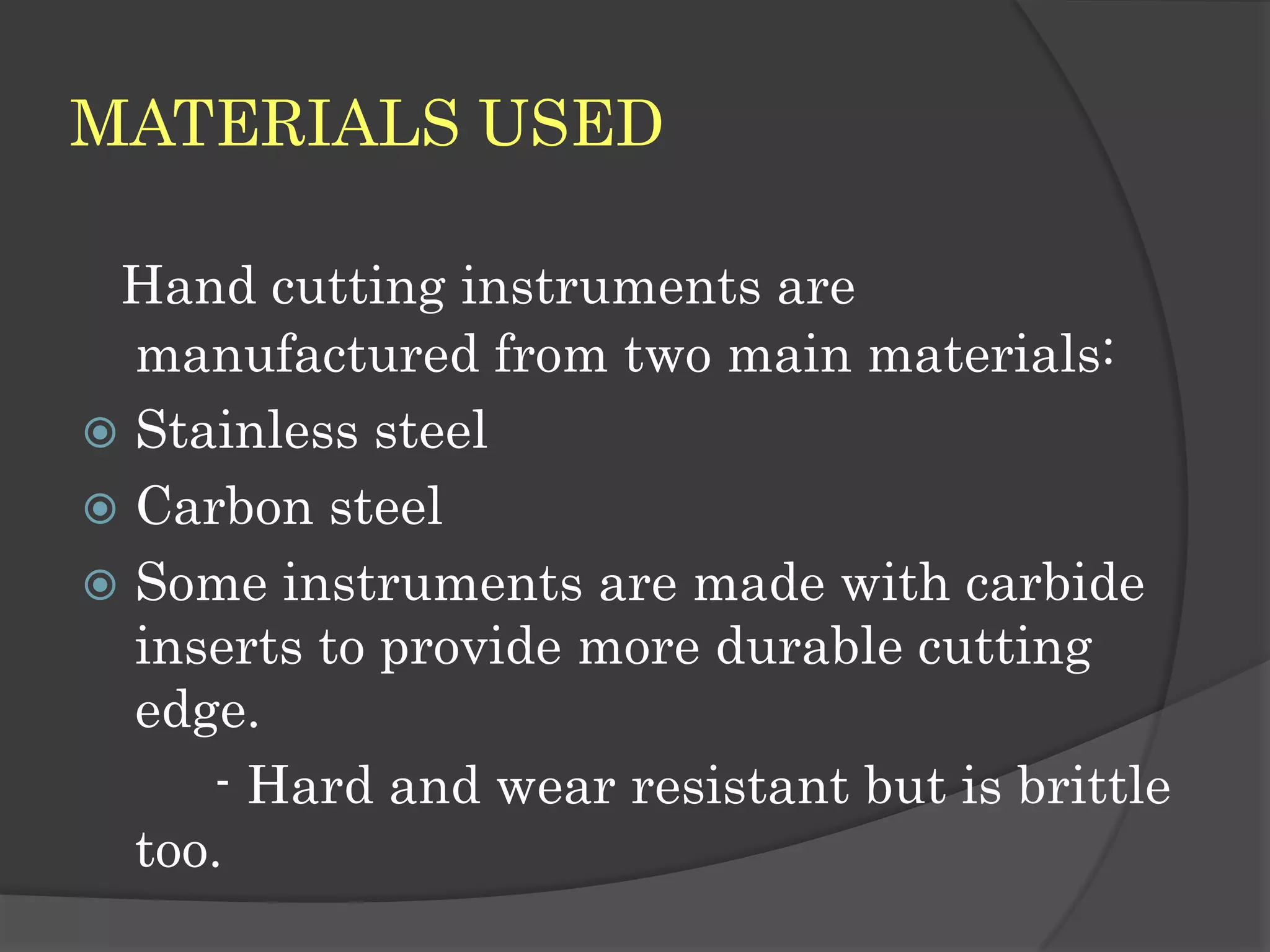 MATERIALS USED

Hand cutting instruments are manufactured from two main materials:

Stainless steel

Carbon steel

Some instruments are made with carbide inserts to provide more durable cutting edge.

- Hard and wear resistant but is brittle too.